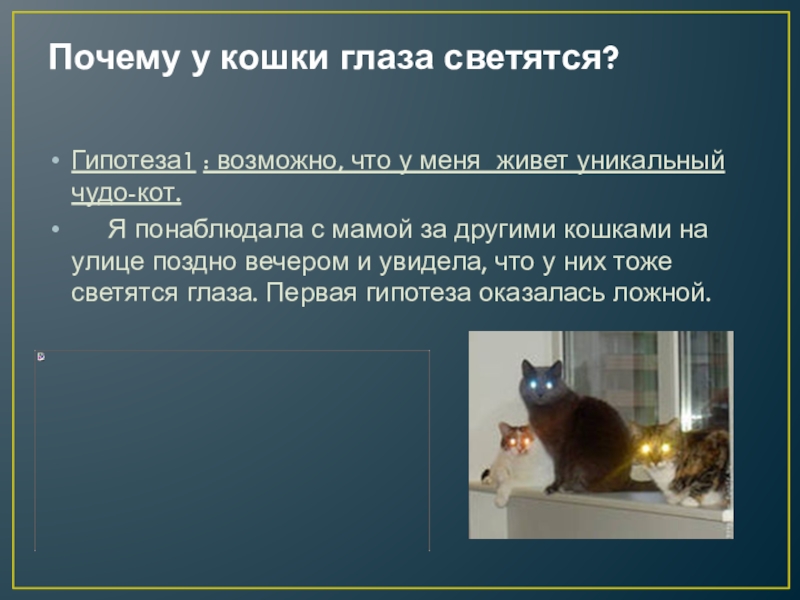 Почему у кошки глаза светятся?

• Гипотеза1 : возможно, что у меня живет уникальный чудо-кот.

• Я понаблюдала с мамой за другими кошками на улице поздно вечером и увидела, что у них тоже светятся глаза. Первая гипотеза оказалась ложной.